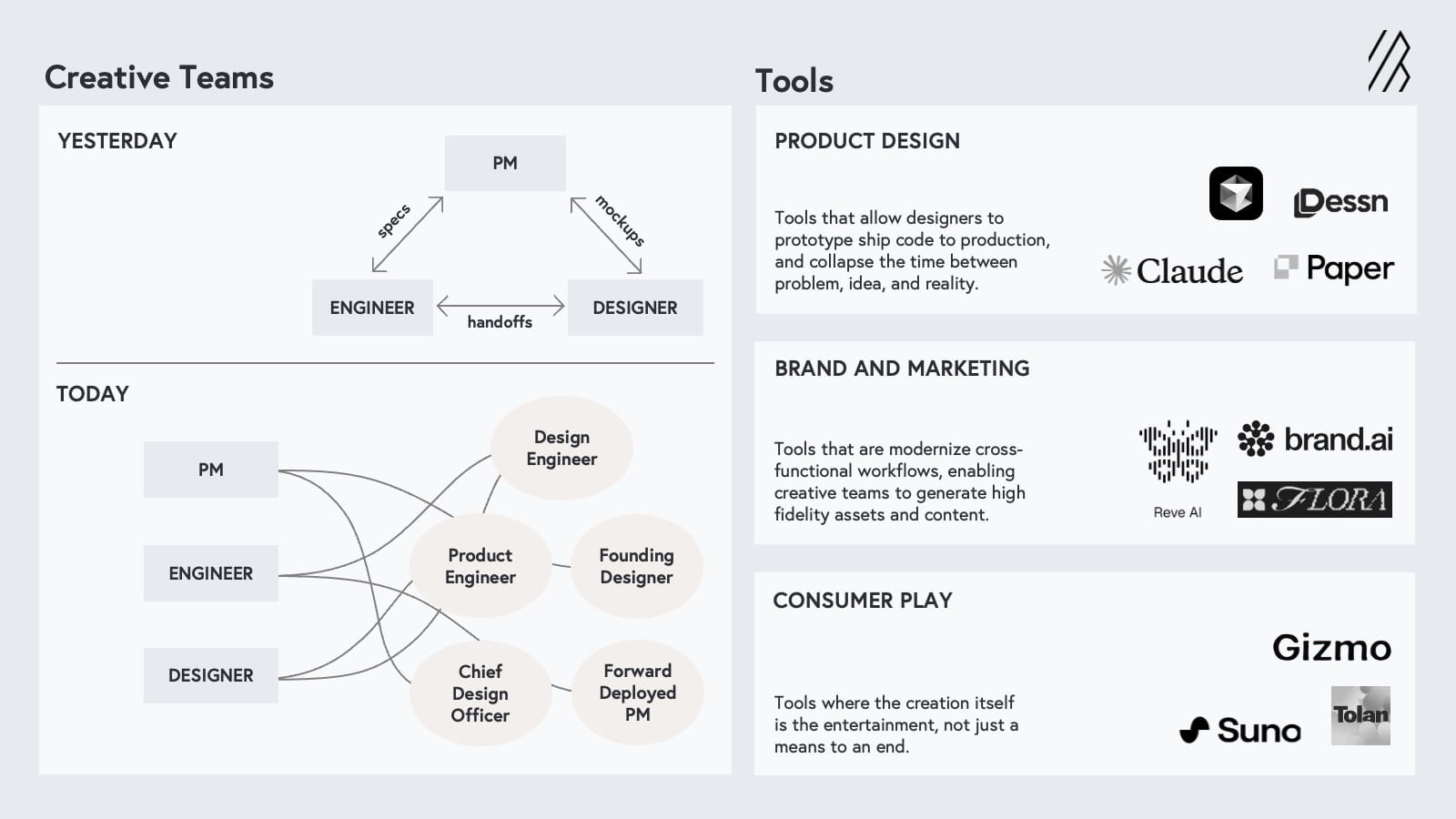 Creative Teams

YESTERDAY

PM

specs

mockups

ENGINEER

handoffs

DESIGNER

TODAY

PM

ENGINEER

DESIGNER

Design Engineer

Product Engineer

Founding Designer

Chief Design Officer

Forward Deployed PM

Tools

PRODUCT DESIGN

Tools that allow designers to prototype ship code to production, and collapse the time between problem, idea, and reality.

Dessn

Claude

Paper

BRAND AND MARKETING

Tools that are modernize cross-functional workflows, enabling creative teams to generate high fidelity assets and content.

Reve AI

brand.ai

FLORA

CONSUMER PLAY

Tools where the creation itself is the entertainment, not just a means to an end.

Gizmo

Suno

Tolan